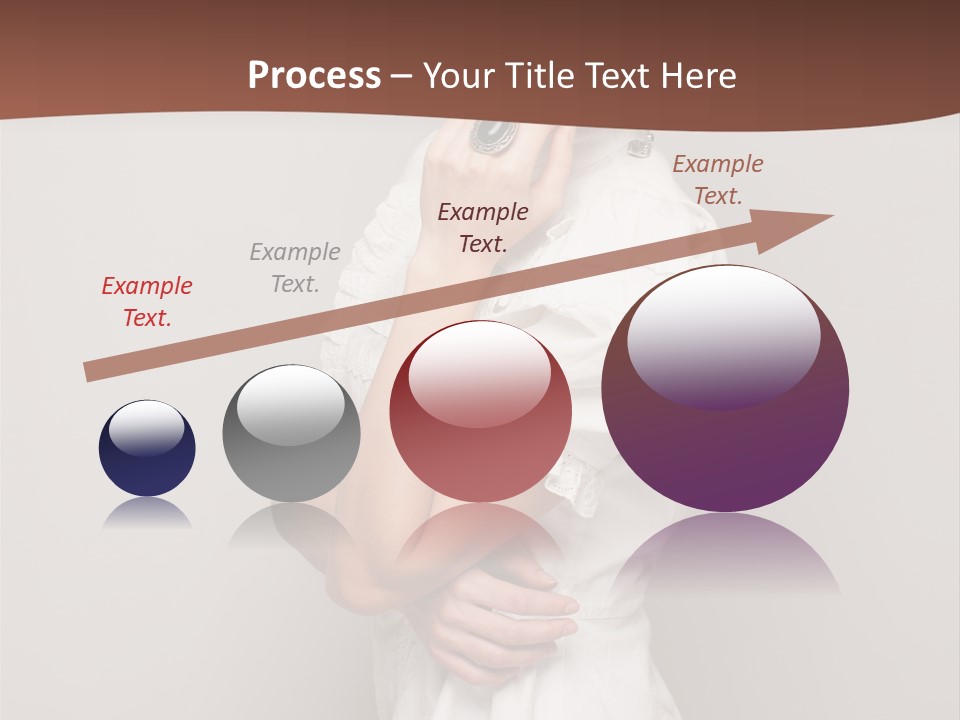 Process – Your Title Text Here

Example Text.

Example Text.

Example Text.

Example Text.